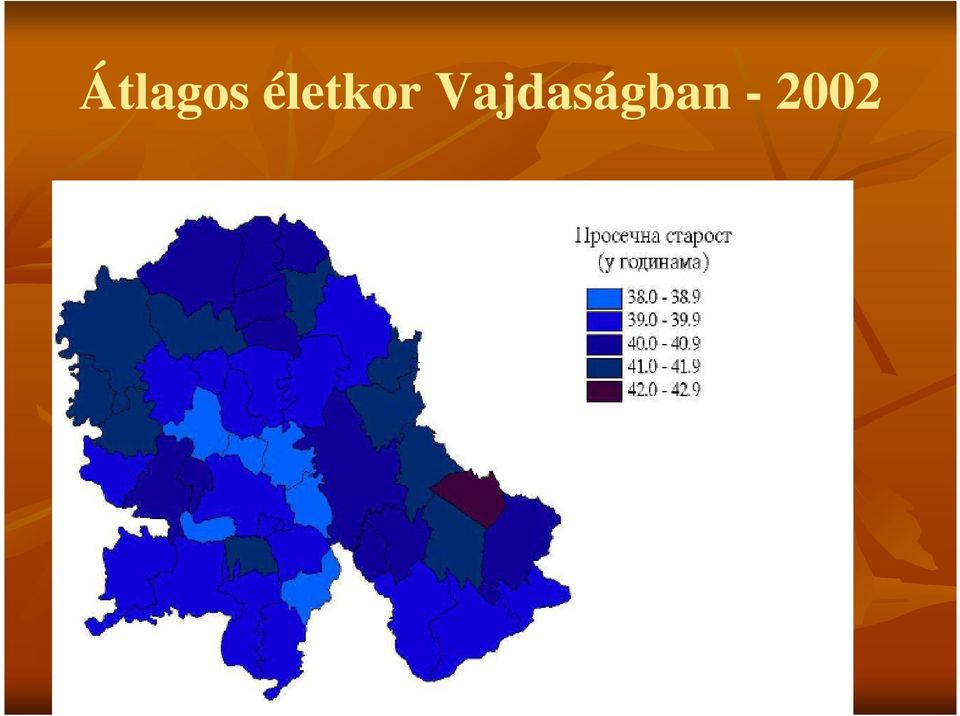 Átlagos életkor Vajdaságban - 2002

Просечна старост
(у годинама)

38.0 - 38.9
39.0 - 39.9
40.0 - 40.9
41.0 - 41.9
42.0 - 42.9